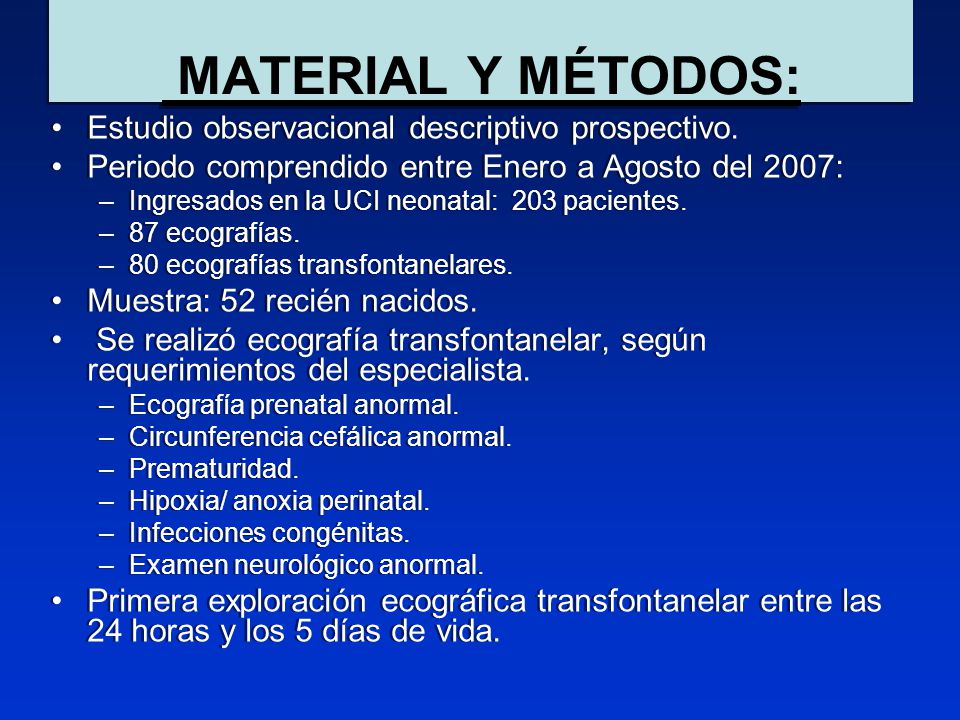 MATERIAL Y MÉTODOS:

• Estudio observacional descriptivo prospectivo.
• Periodo comprendido entre Enero a Agosto del 2007:
 – Ingresados en la UCI neonatal: 203 pacientes.
 – 87 ecografías.
 – 80 ecografías transfontanelares.
• Muestra: 52 recién nacidos.
• Se realizó ecografía transfontanelar, según requerimientos del especialista.
 – Ecografía prenatal anormal.
 – Circunferencia cefálica anormal.
 – Prematuridad.
 – Hipoxia/ anoxia perinatal.
 – Infecciones congénitas.
 – Examen neurológico anormal.
• Primera exploración ecográfica transfontanelar entre las 24 horas y los 5 días de vida.